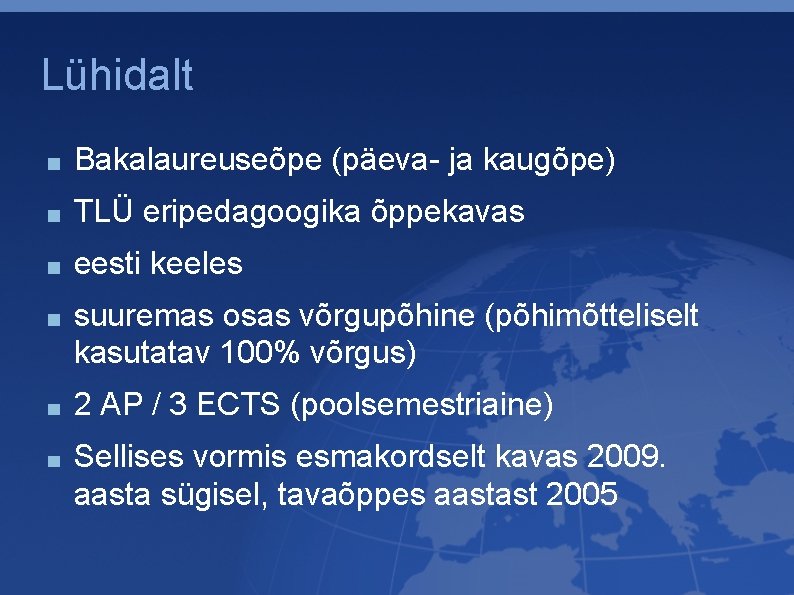 Lühidalt

■ Bakalaureuseõpe (päeva- ja kaugõpe)

■ TLÜ eripedagoogika õppekavas

■ eesti keeles

■ suuremas osas võrgupõhine (põhimõtteliselt kasutatav 100% võrgus)

■ 2 AP / 3 ECTS (poolsemestriaine)

■ Sellises vormis esmakordselt kavas 2009. aasta sügisel, tavaõppes aastast 2005